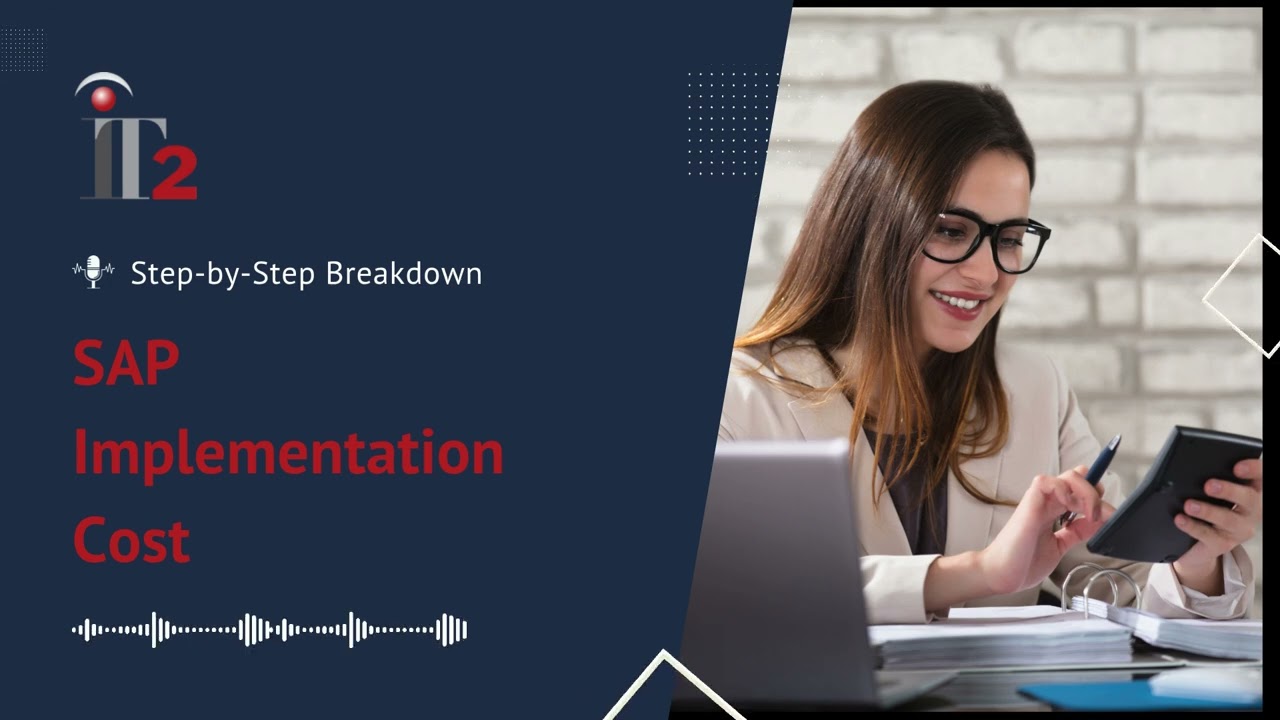 iT2

Step-by-Step Breakdown

SAP Implementation Cost